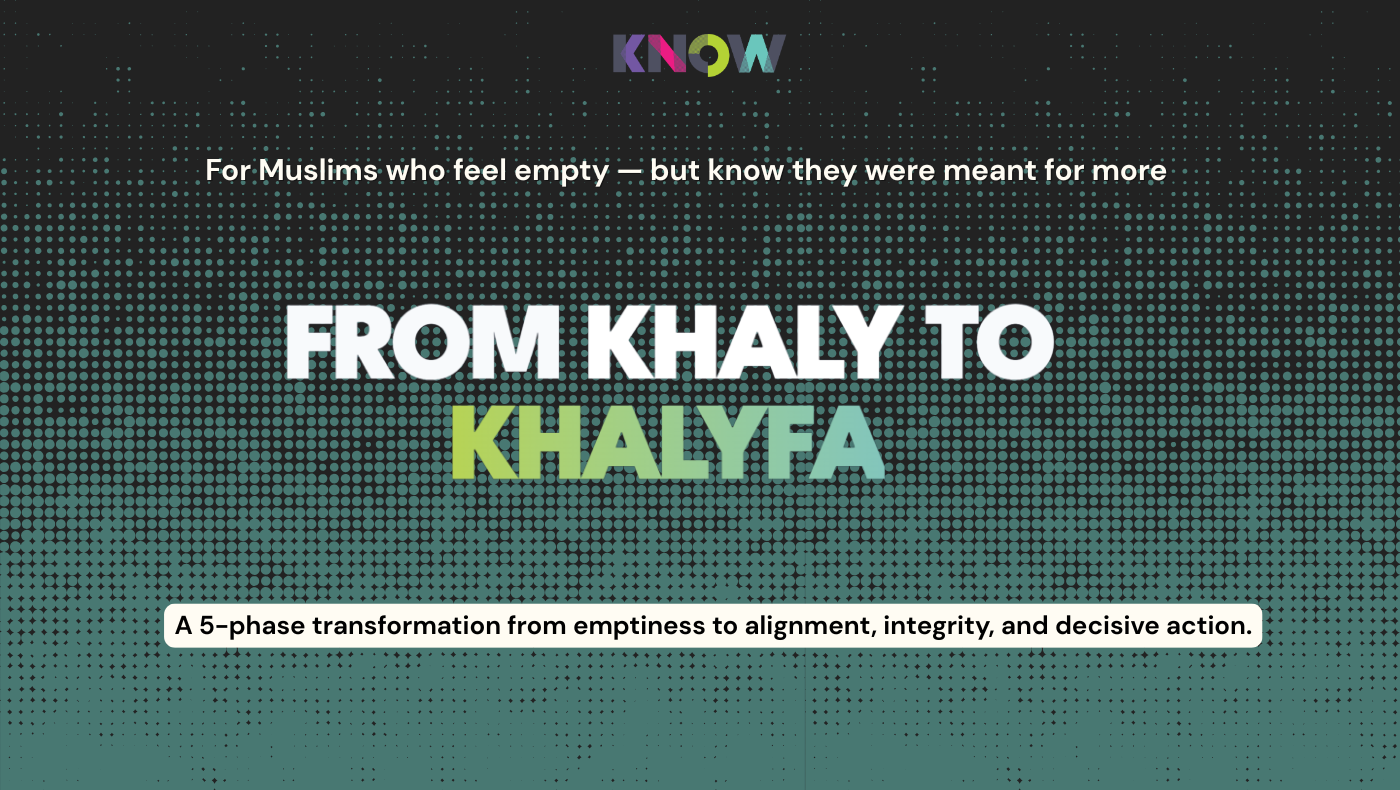 KNOW

For Muslims who feel empty — but know they were meant for more

FROM KHALY TO KHALYFA

A 5-phase transformation from emptiness to alignment, integrity, and decisive action.